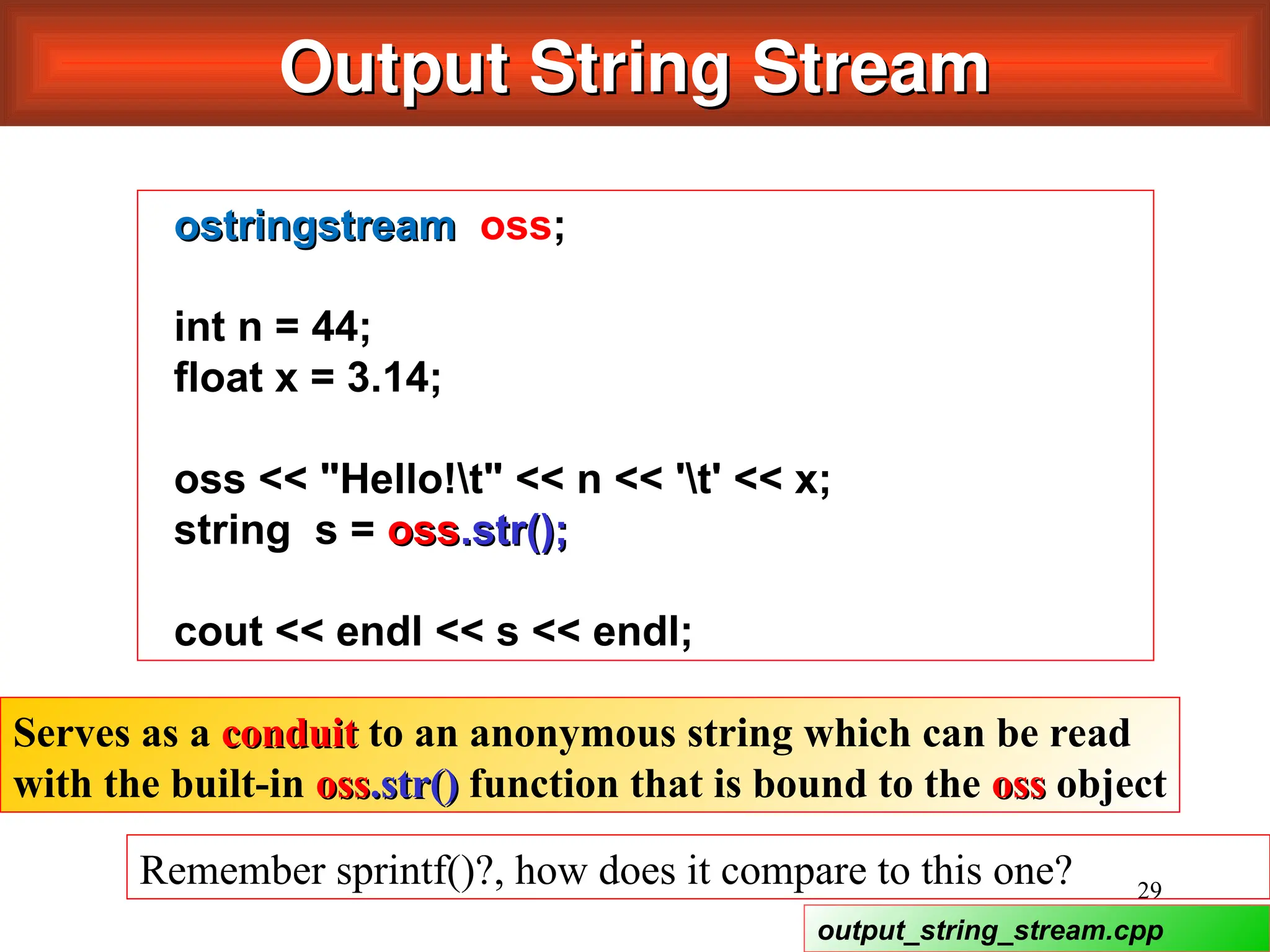 Output String Stream

ostringstream oss;

int n = 44;
float x = 3.14;

oss << "Hello!\t" << n << '\t' << x;
string s = oss.str();

cout << endl << s << endl;

Serves as a conduit to an anonymous string which can be read with the built-in oss.str() function that is bound to the oss object

Remember sprintf()?, how does it compare to this one?

29

output_string_stream.cpp